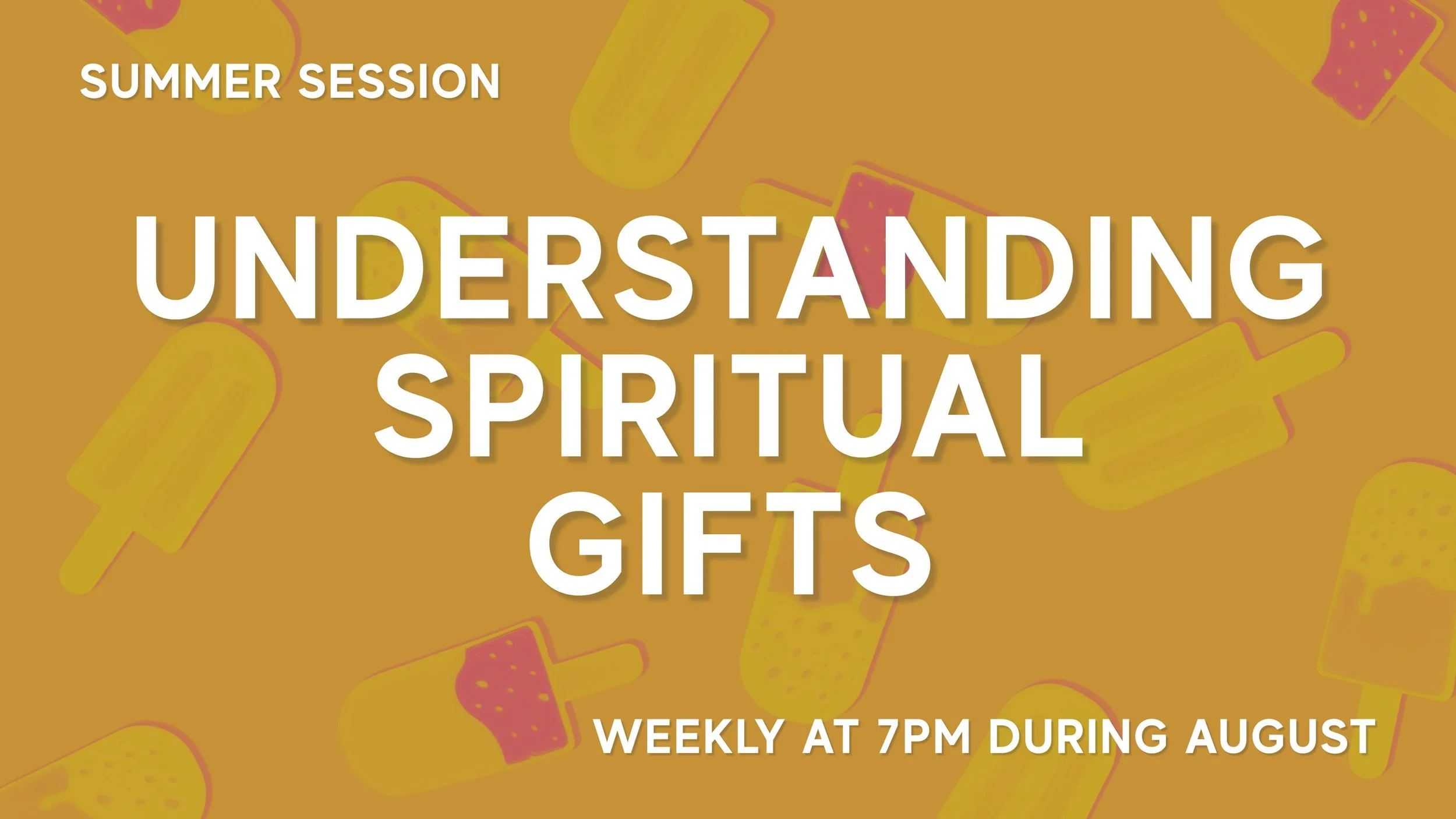 SUMMER SESSION

UNDERSTANDING SPIRITUAL GIFTS

WEEKLY AT 7PM DURING AUGUST